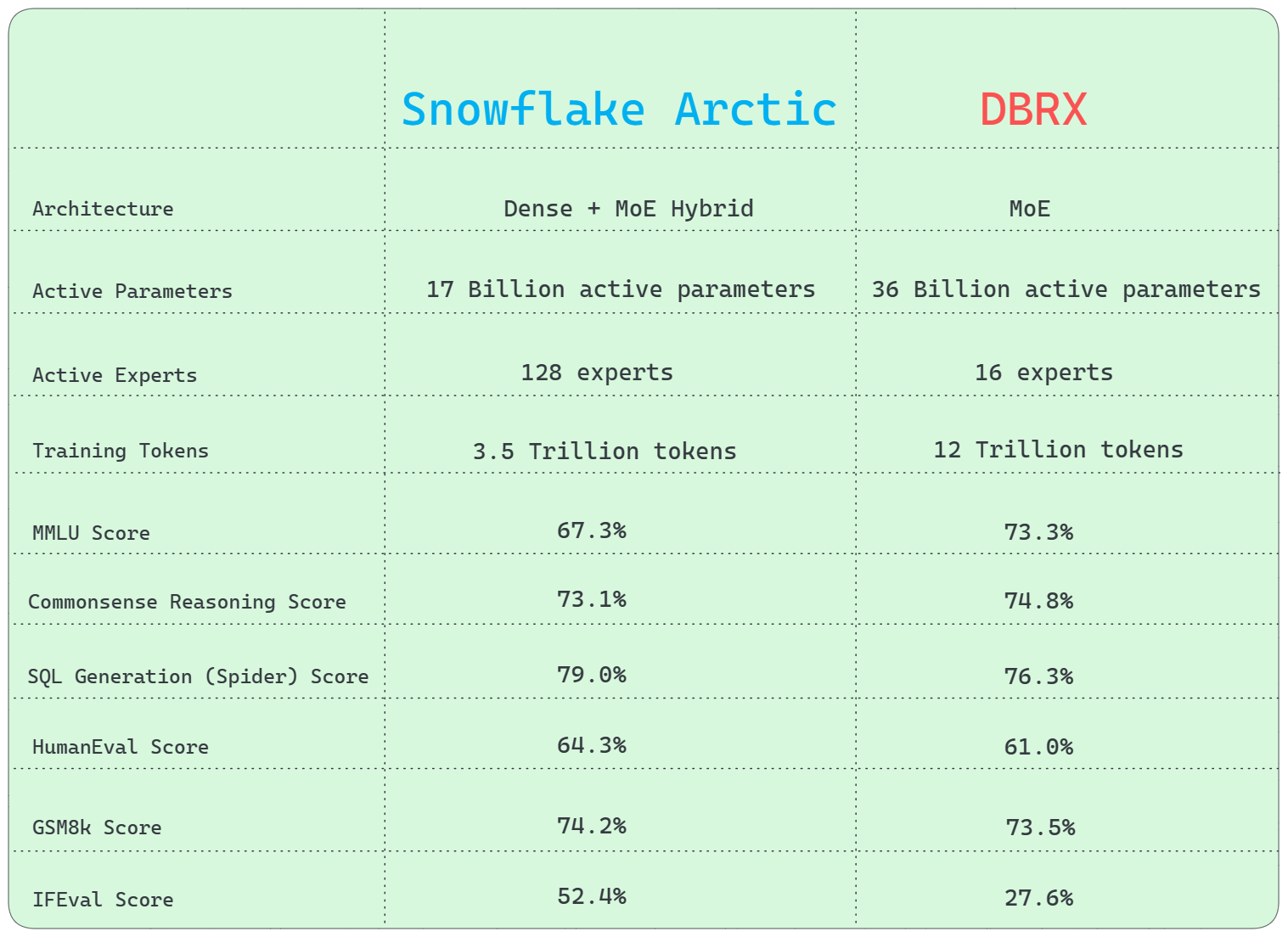 |  | Snowflake Arctic | DBRX |
|---|---|---|
| Architecture | Dense + MoE Hybrid | MoE |
| Active Parameters | 17 Billion active parameters | 36 Billion active parameters |
| Active Experts | 128 experts | 16 experts |
| Training Tokens | 3.5 Trillion tokens | 12 Trillion tokens |
| MMLU Score | 67.3% | 73.3% |
| Commonsense Reasoning Score | 73.1% | 74.8% |
| SQL Generation (Spider) Score | 79.0% | 76.3% |
| HumanEval Score | 64.3% | 61.0% |
| GSM8k Score | 74.2% | 73.5% |
| IFEval Score | 52.4% | 27.6% |